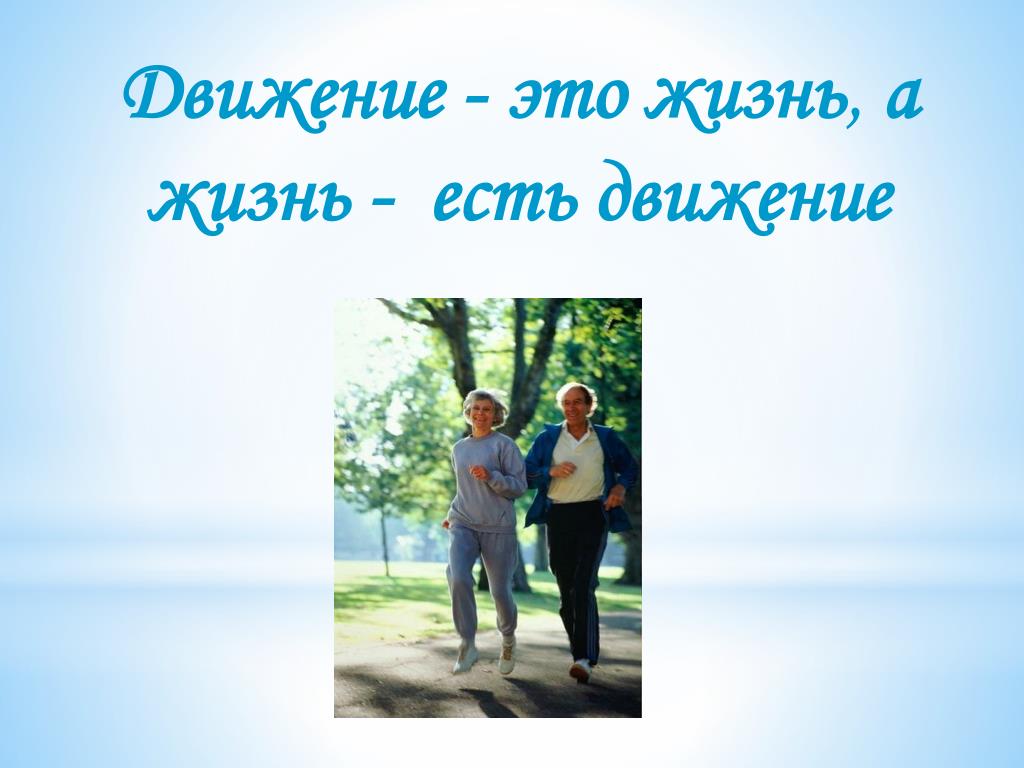 Движение - это жизнь, а жизнь - есть движение